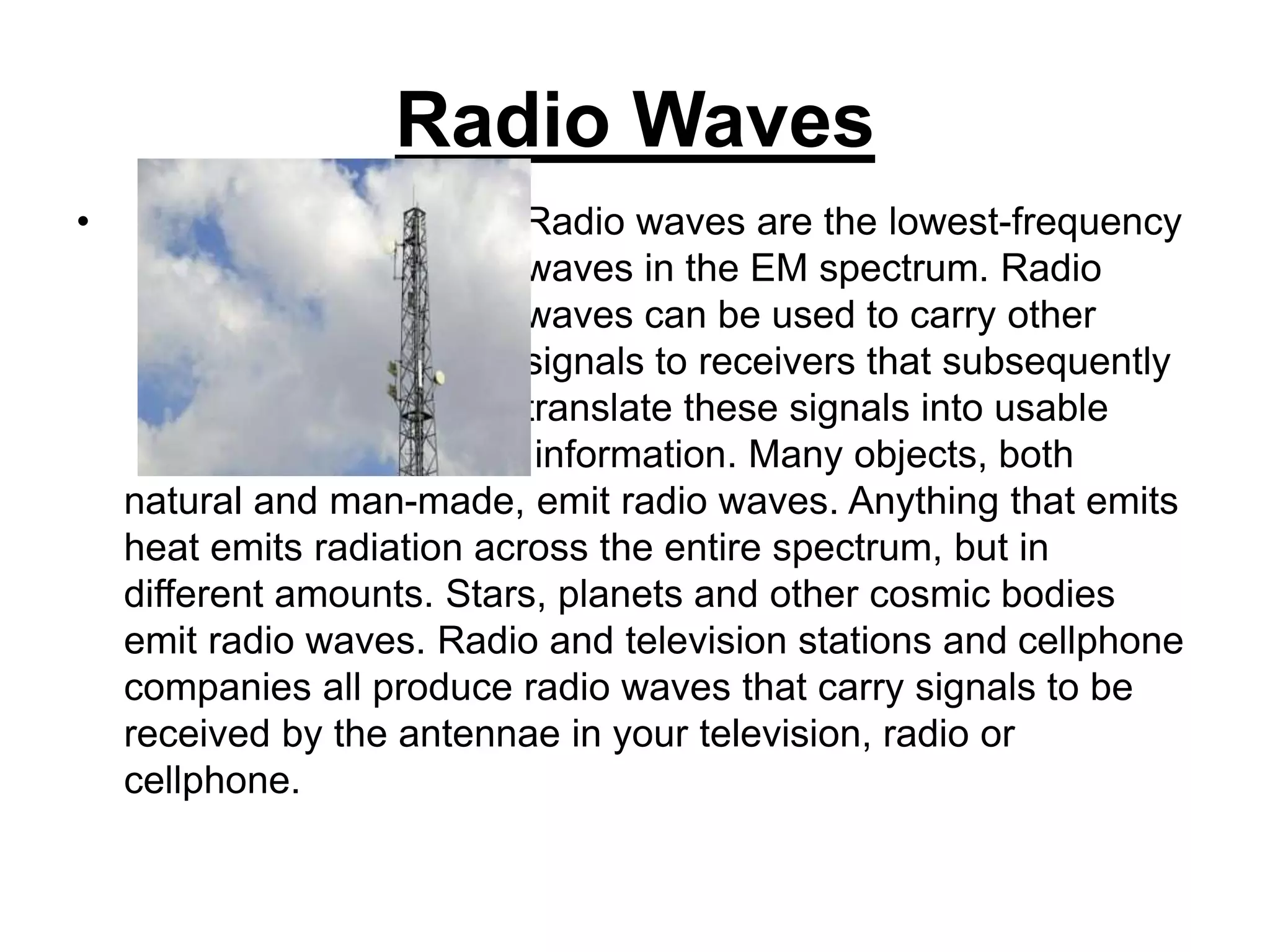 Radio Waves

• Radio waves are the lowest-frequency waves in the EM spectrum. Radio waves can be used to carry other signals to receivers that subsequently translate these signals into usable information. Many objects, both natural and man-made, emit radio waves. Anything that emits heat emits radiation across the entire spectrum, but in different amounts. Stars, planets and other cosmic bodies emit radio waves. Radio and television stations and cellphone companies all produce radio waves that carry signals to be received by the antennae in your television, radio or cellphone.